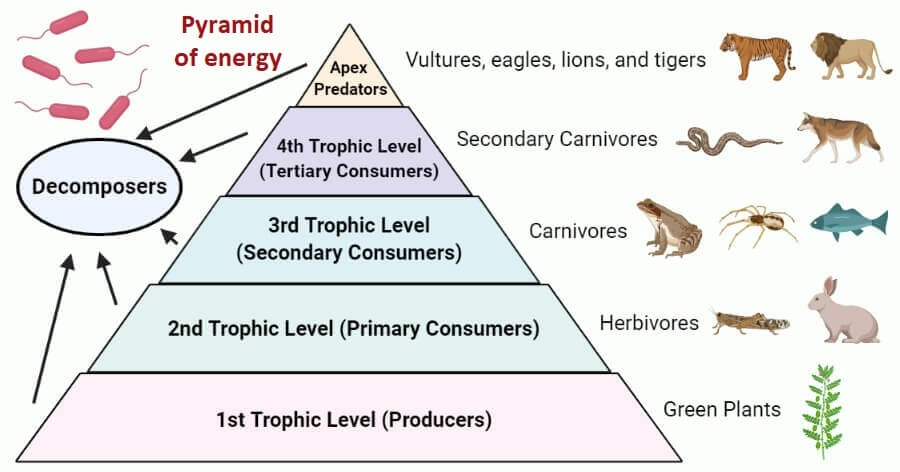 Pyramid of energy

Decomposers

Apex Predators

Vultures, eagles, lions, and tigers

4th Trophic Level (Tertiary Consumers)

Secondary Carnivores

3rd Trophic Level (Secondary Consumers)

Carnivores

2nd Trophic Level (Primary Consumers)

Herbivores

1st Trophic Level (Producers)

Green Plants